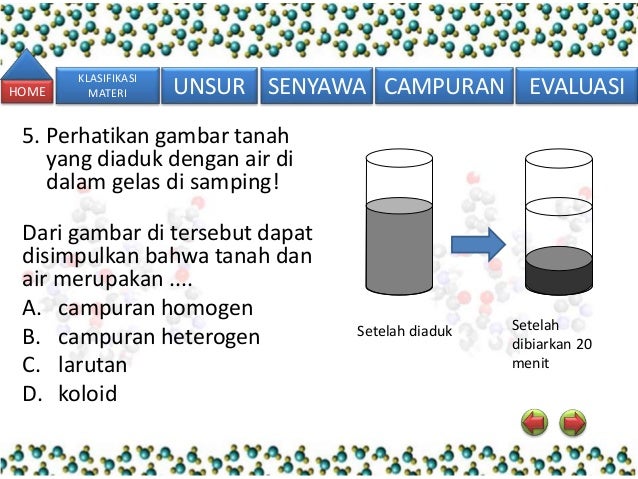 HOME

KLASIFIKASI MATERI

UNSUR

SENYAWA

CAMPURAN

EVALUASI

5. Perhatikan gambar tanah yang diaduk dengan air di dalam gelas di samping!

Dari gambar di tersebut dapat disimpulkan bahwa tanah dan air merupakan ....

A. campuran homogen
B. campuran heterogen
C. larutan
D. koloid

Setelah diaduk

Setelah dibiarkan 20 menit